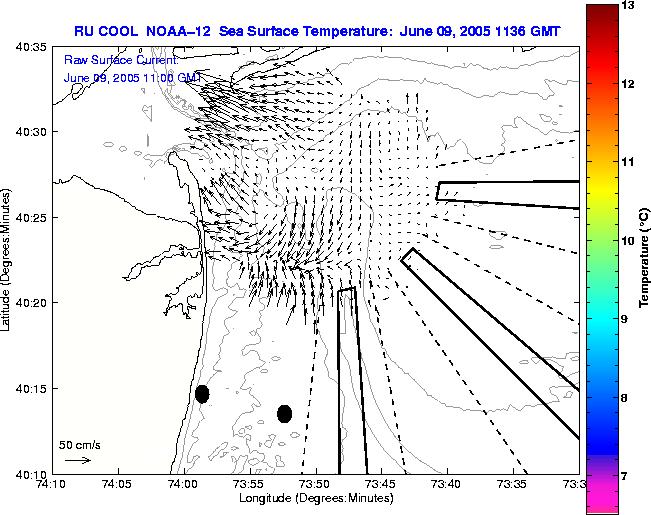 RU COOL NOAA–12 Sea Surface Temperature: June 09, 2005 1136 GMT

Raw Surface Current:
June 09, 2005 11:00 GMT

40:35
40:30
40:25
40:20
40:15
40:10

Latitude (Degrees:Minutes)

50 cm/s

74:10 74:05 74:00 73:55 73:50 73:45 73:40 73:35 73:3

Longitude (Degrees:Minutes)

13
12
11
10
9
8
7

Temperature (°C)